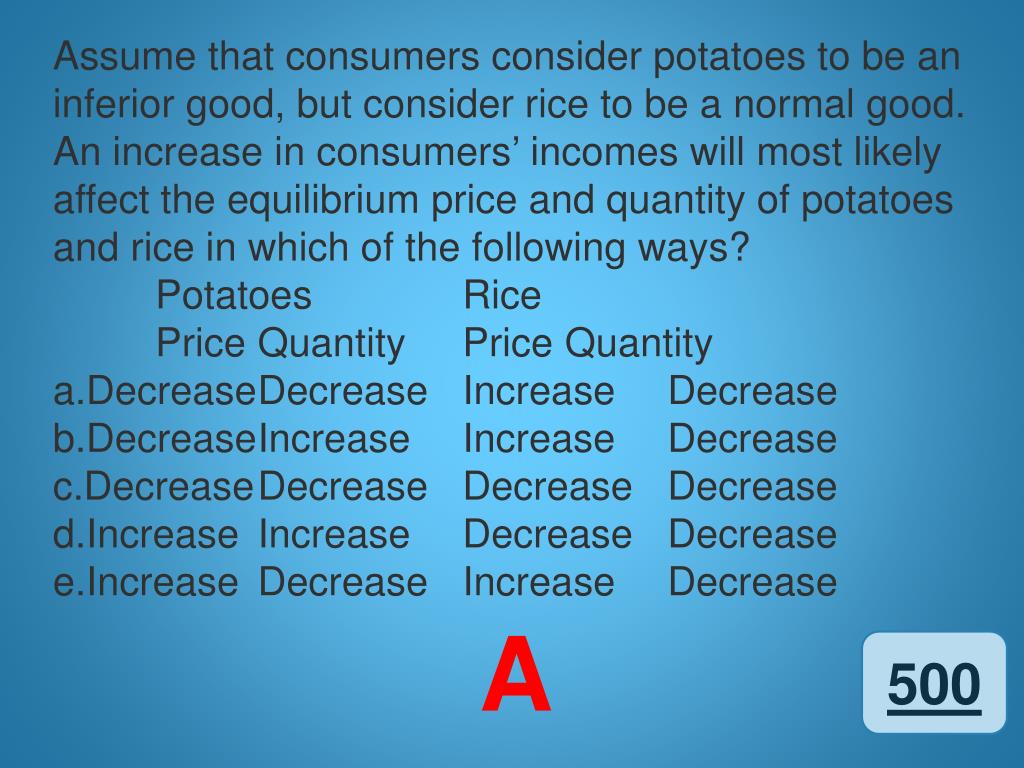 Assume that consumers consider potatoes to be an inferior good, but consider rice to be a normal good. An increase in consumers' incomes will most likely affect the equilibrium price and quantity of potatoes and rice in which of the following ways?

| | Potatoes | | Rice | |
|---|---|---|---|---|
| | Price | Quantity | Price | Quantity |
| a. | Decrease | Decrease | Increase | Decrease |
| b. | Decrease | Increase | Increase | Decrease |
| c. | Decrease | Decrease | Decrease | Decrease |
| d. | Increase | Increase | Decrease | Decrease |
| e. | Increase | Decrease | Increase | Decrease |

A

500